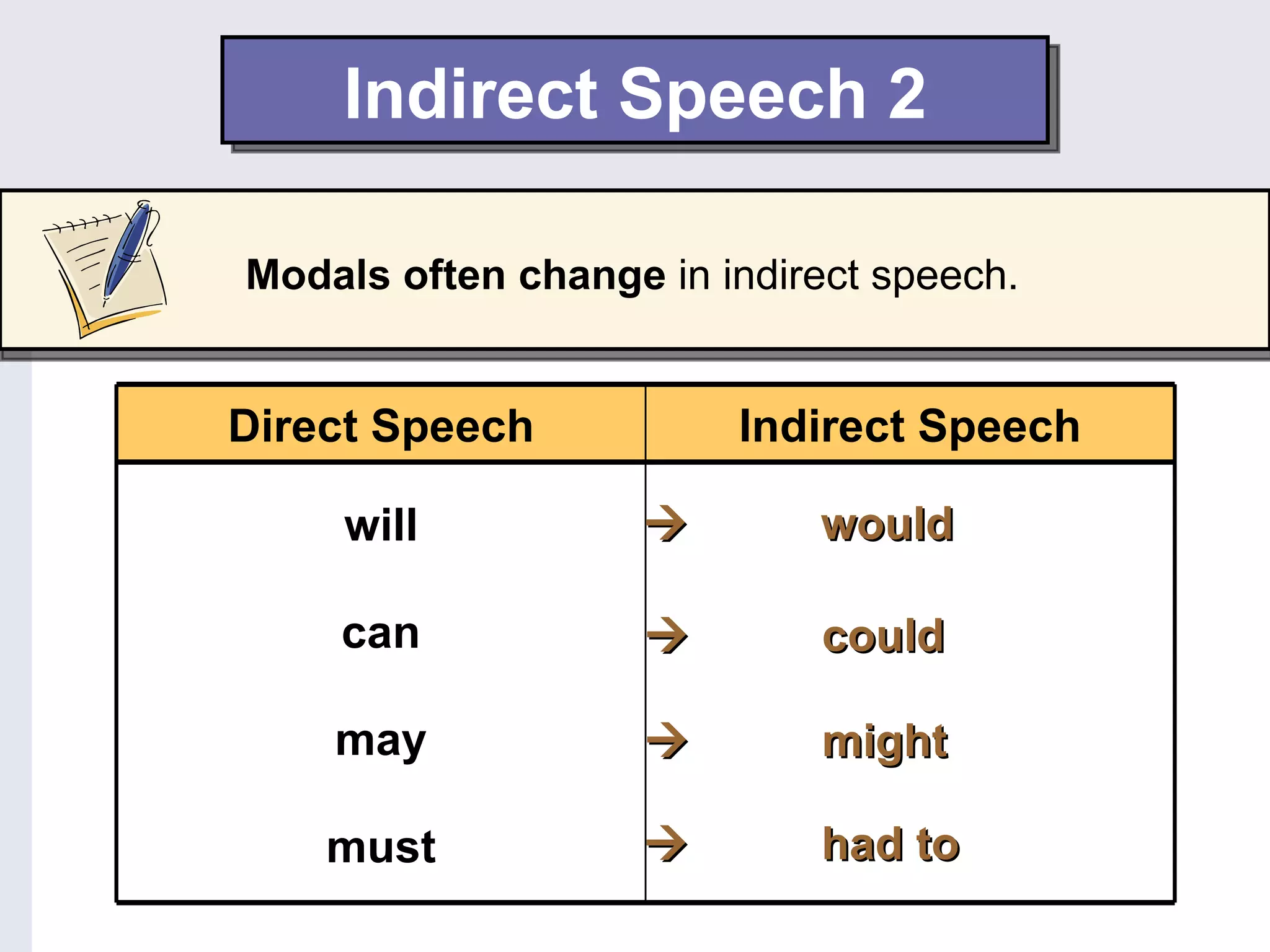 Indirect Speech 2

Modals often change in indirect speech.

| Direct Speech | Indirect Speech |
|---|---|
| will | → would |
| can | → could |
| may | → might |
| must | → had to |